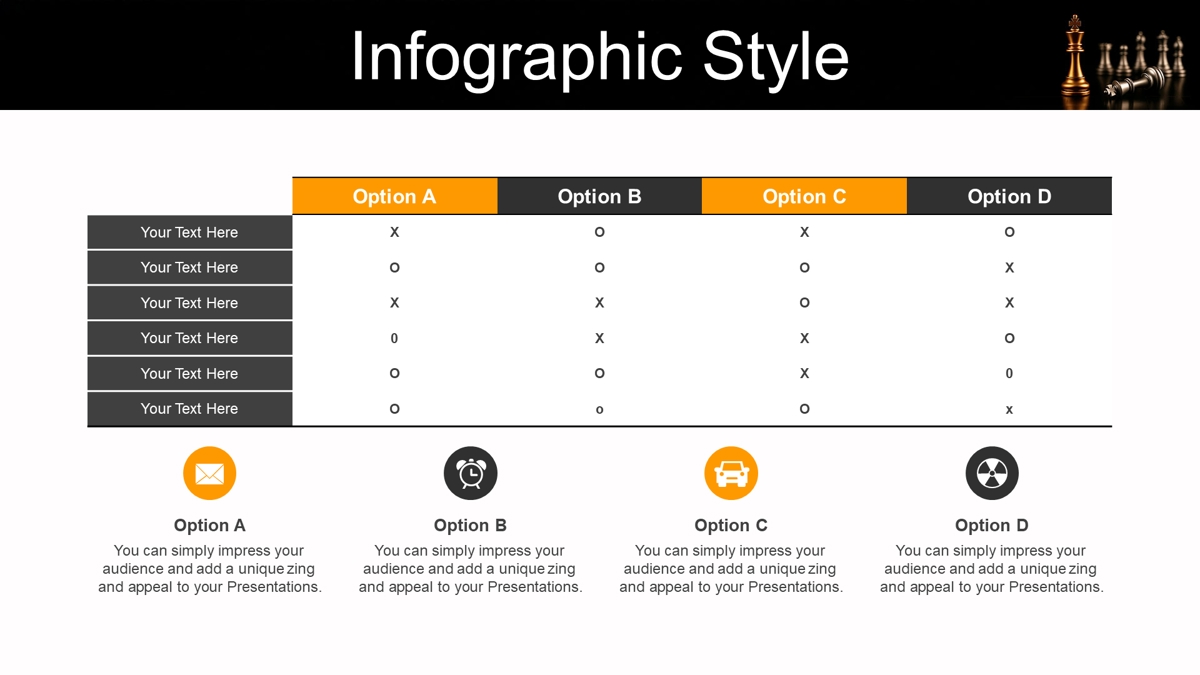 Infographic Style

| | Option A | Option B | Option C | Option D |
|---|---|---|---|---|
| Your Text Here | X | O | X | O |
| Your Text Here | O | O | O | X |
| Your Text Here | X | X | O | X |
| Your Text Here | 0 | X | X | O |
| Your Text Here | O | O | X | 0 |
| Your Text Here | O | o | O | x |

Option A
You can simply impress your audience and add a unique zing and appeal to your Presentations.

Option B
You can simply impress your audience and add a unique zing and appeal to your Presentations.

Option C
You can simply impress your audience and add a unique zing and appeal to your Presentations.

Option D
You can simply impress your audience and add a unique zing and appeal to your Presentations.